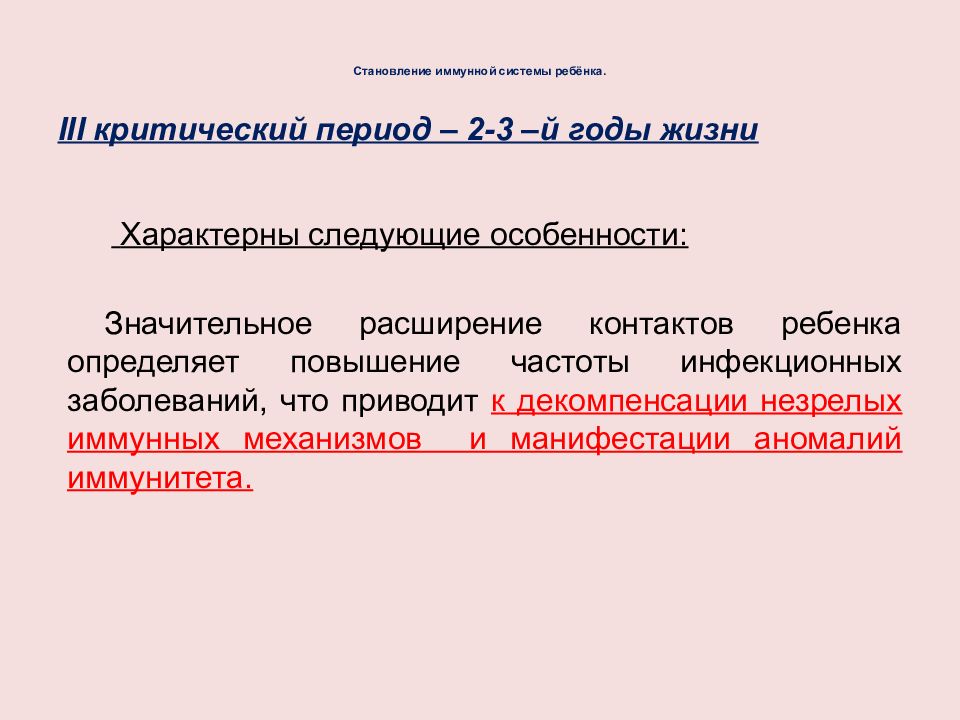 Становление иммунной системы ребёнка.

III критический период – 2-3 –й годы жизни

Характерны следующие особенности:

Значительное расширение контактов ребенка определяет повышение частоты инфекционных заболеваний, что приводит к декомпенсации незрелых иммунных механизмов и манифестации аномалий иммунитета.